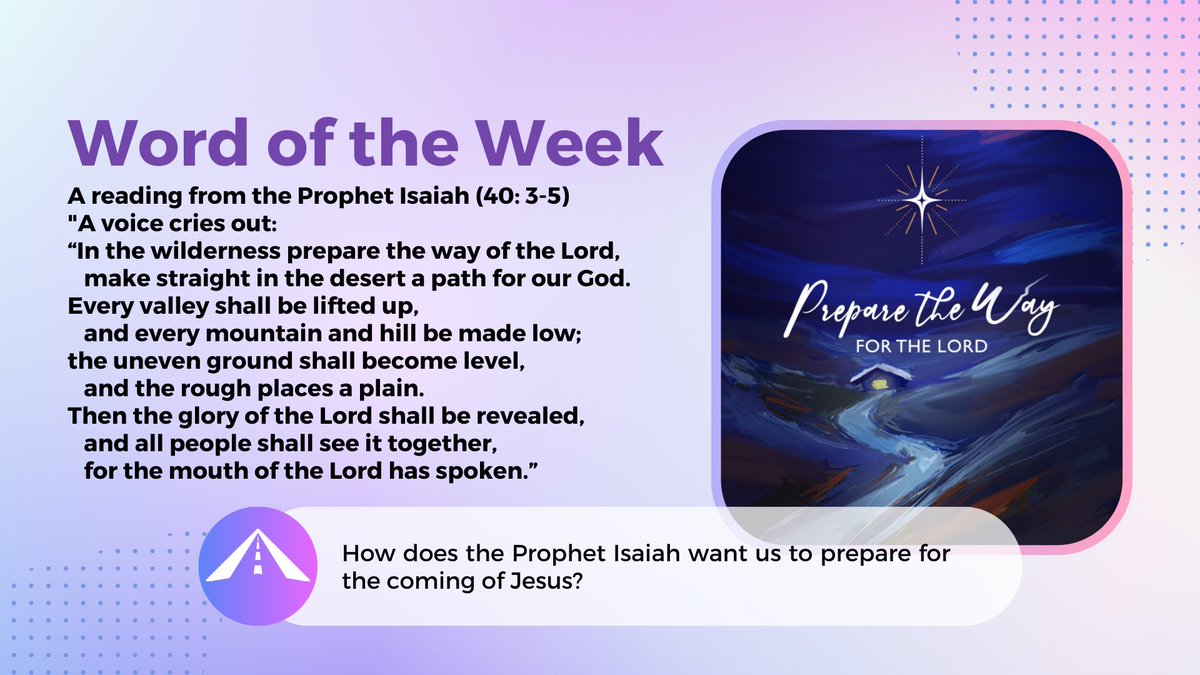 Word of the Week

A reading from the Prophet Isaiah (40: 3-5)
"A voice cries out:
“In the wilderness prepare the way of the Lord,
make straight in the desert a path for our God.
Every valley shall be lifted up,
and every mountain and hill be made low;
the uneven ground shall become level,
and the rough places a plain.
Then the glory of the Lord shall be revealed,
and all people shall see it together,
for the mouth of the Lord has spoken.”

Prepare the Way
FOR THE LORD

How does the Prophet Isaiah want us to prepare for the coming of Jesus?